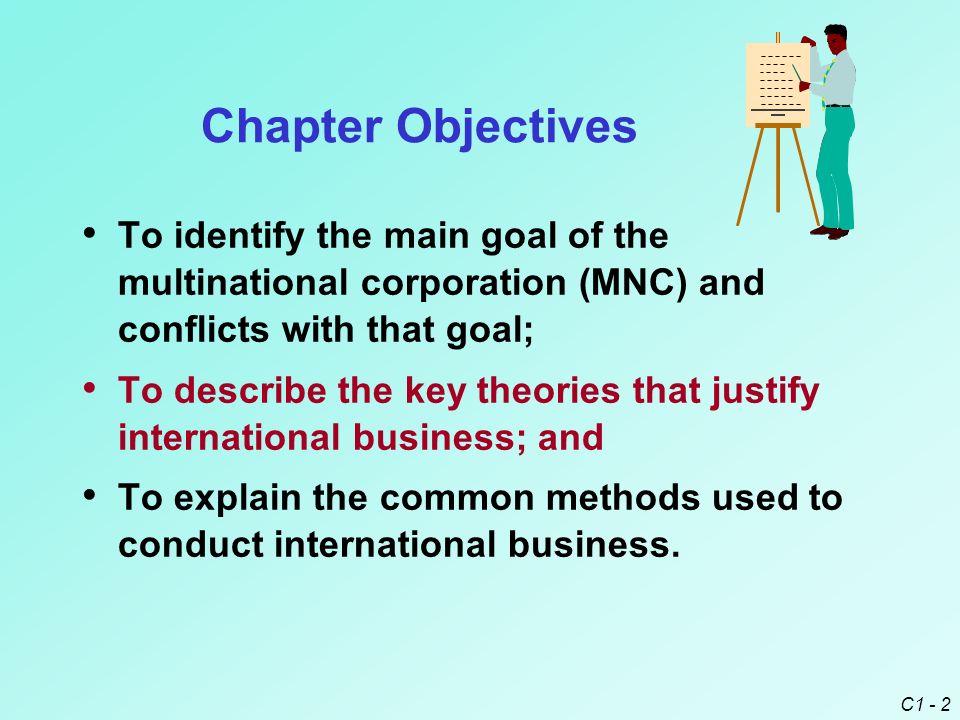 Chapter Objectives

• To identify the main goal of the multinational corporation (MNC) and conflicts with that goal;

• To describe the key theories that justify international business; and

• To explain the common methods used to conduct international business.

C1 - 2